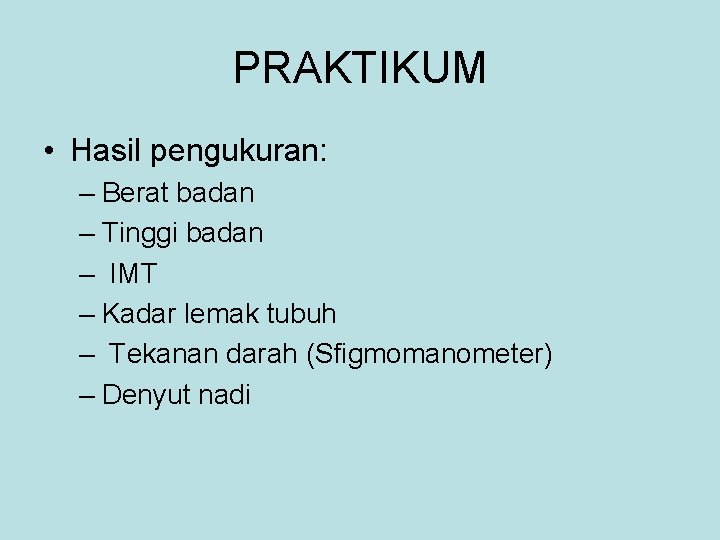 PRAKTIKUM

• Hasil pengukuran:
– Berat badan
– Tinggi badan
– IMT
– Kadar lemak tubuh
– Tekanan darah (Sfigmomanometer)
– Denyut nadi